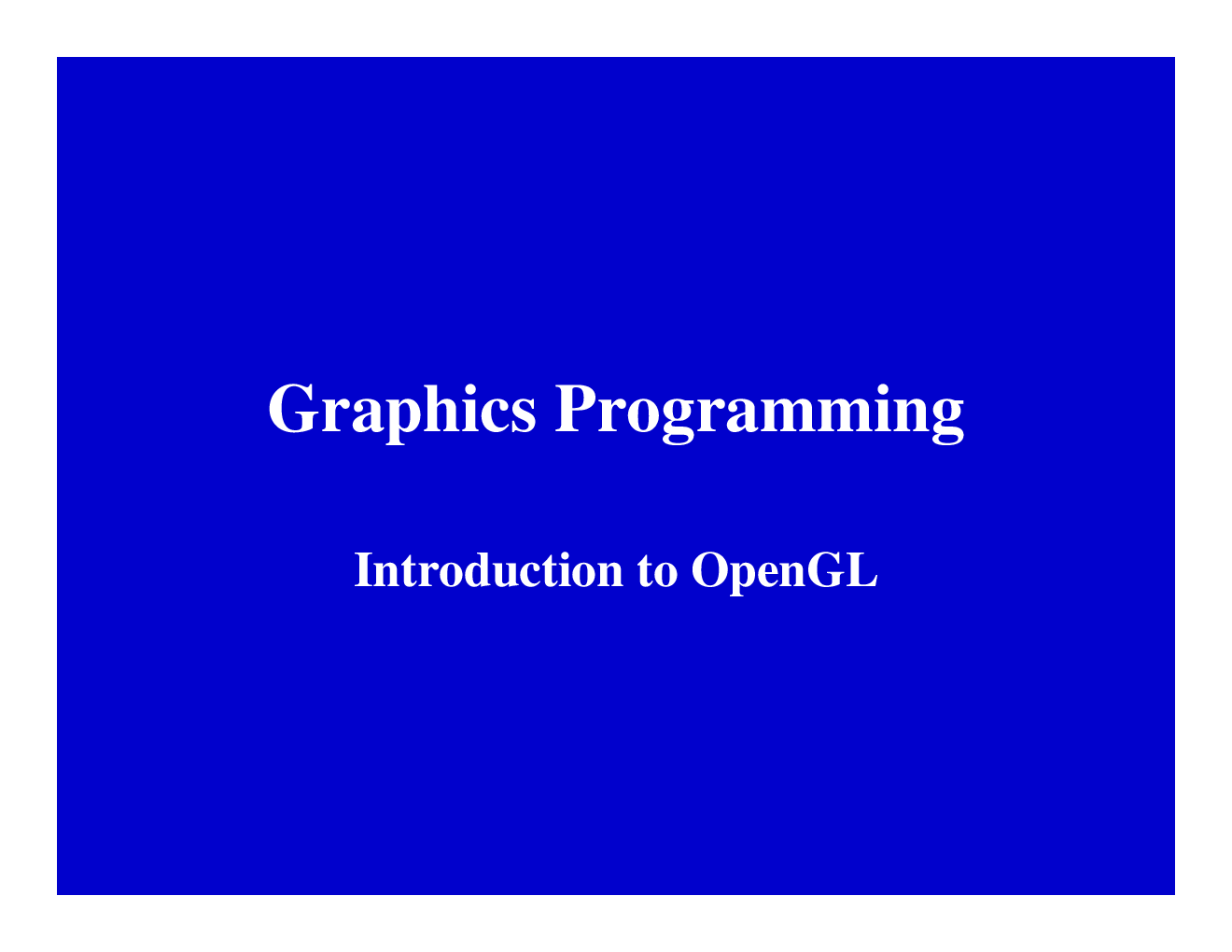 Graphics Programming

Introduction to OpenGL